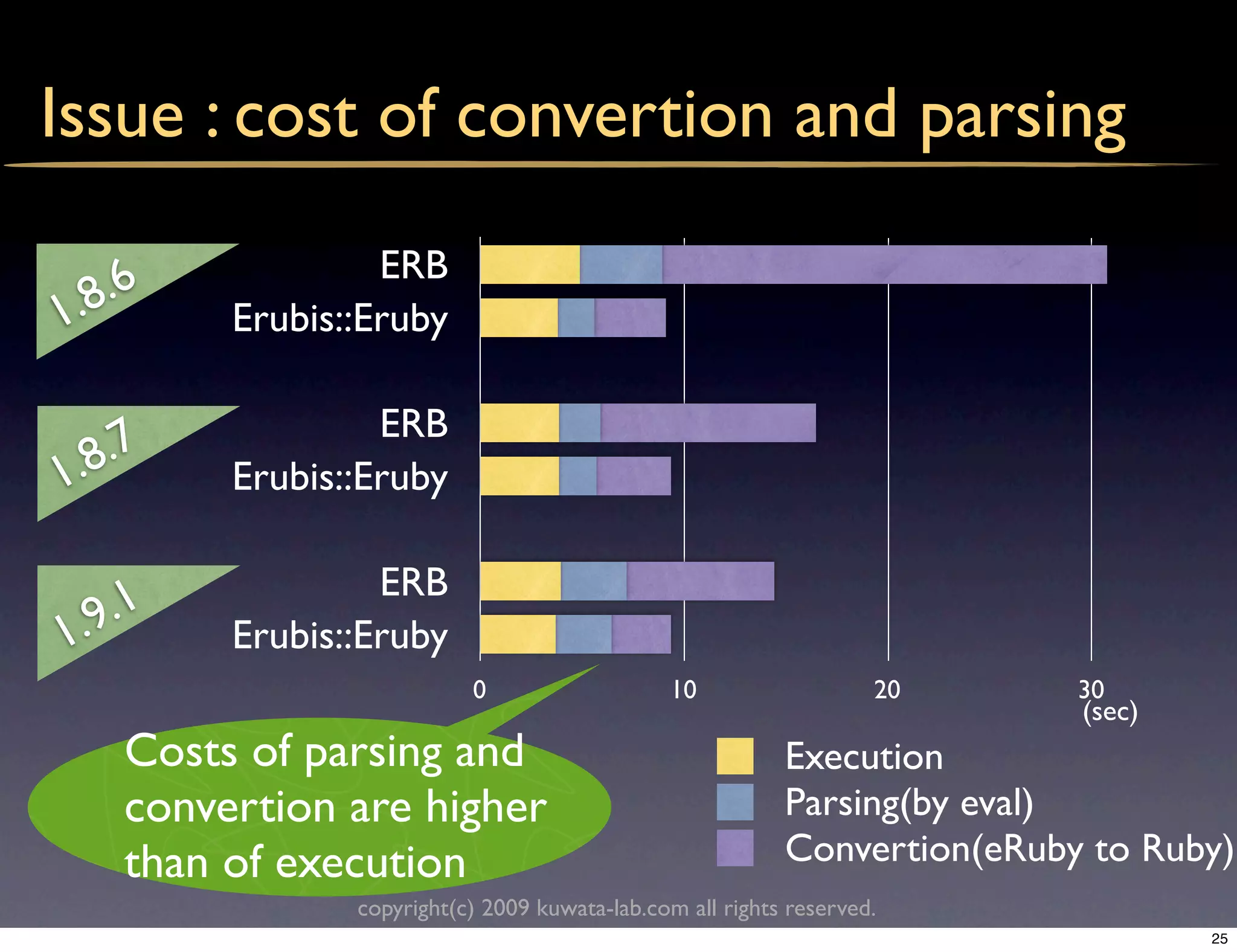 Issue : cost of convertion and parsing

1.8.6

ERB

Erubis::Eruby

1.8.7

ERB

Erubis::Eruby

1.9.1

ERB

Erubis::Eruby

0 10 20 30 (sec)

Costs of parsing and convertion are higher than of execution

Execution

Parsing(by eval)

Convertion(eRuby to Ruby)

copyright(c) 2009 kuwata-lab.com all rights reserved.

25